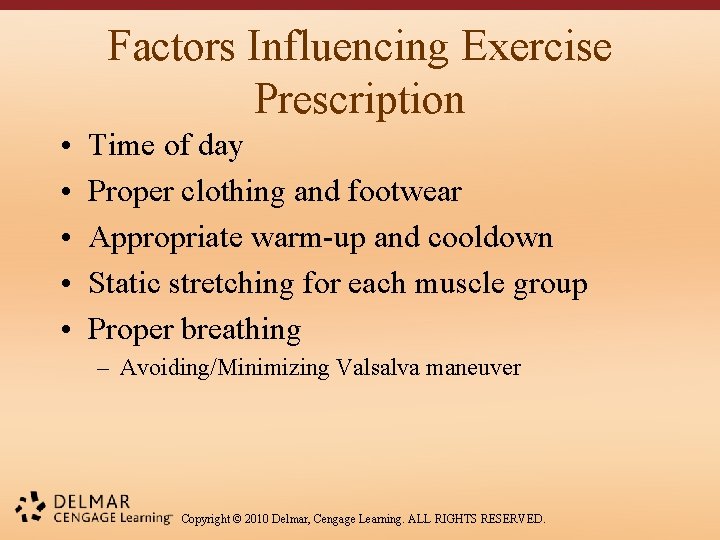 Factors Influencing Exercise Prescription

• Time of day
• Proper clothing and footwear
• Appropriate warm-up and cooldown
• Static stretching for each muscle group
• Proper breathing
– Avoiding/Minimizing Valsalva maneuver

DELMAR CENGAGE Learning™ Copyright © 2010 Delmar, Cengage Learning. ALL RIGHTS RESERVED.